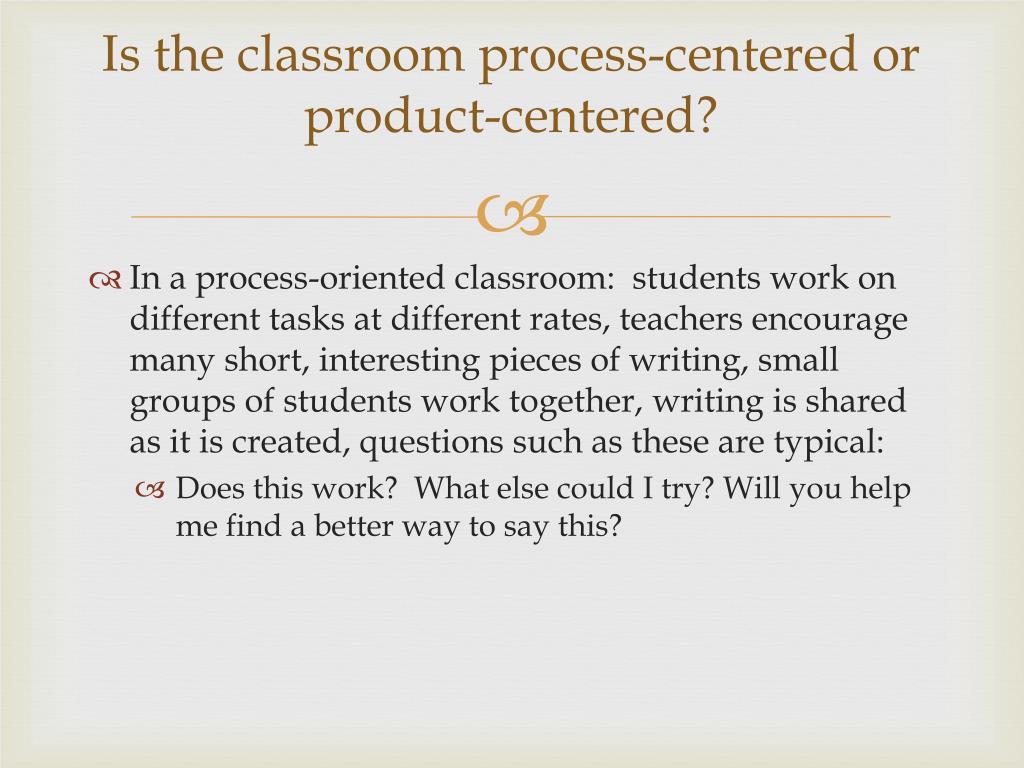 Is the classroom process-centered or product-centered?

In a process-oriented classroom: students work on different tasks at different rates, teachers encourage many short, interesting pieces of writing, small groups of students work together, writing is shared as it is created, questions such as these are typical:

Does this work? What else could I try? Will you help me find a better way to say this?